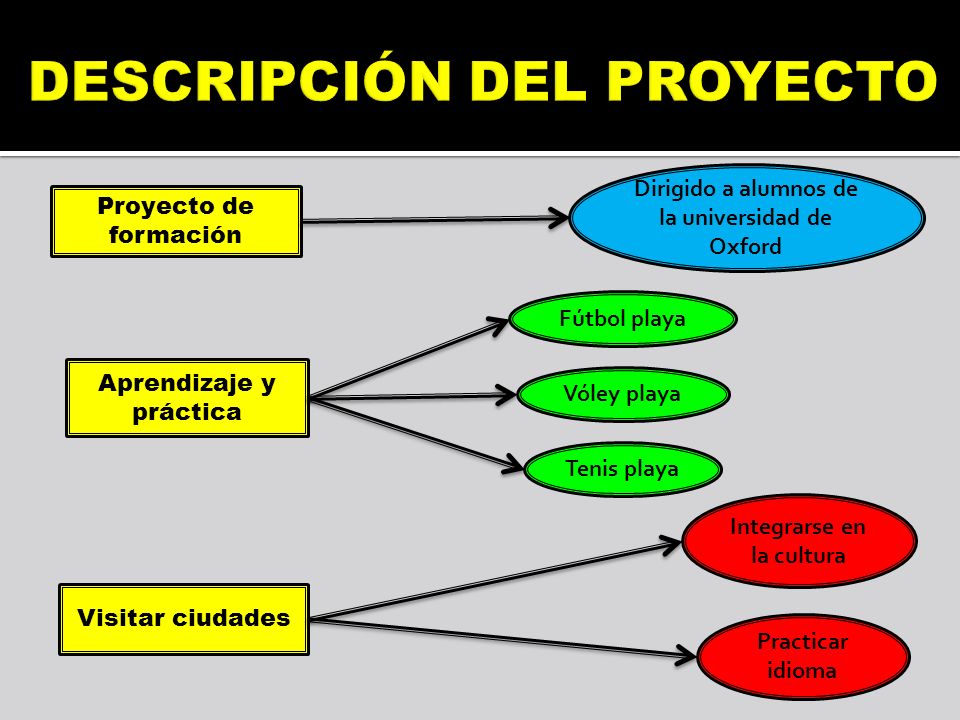 DESCRIPCIÓN DEL PROYECTO

Proyecto de formación

Dirigido a alumnos de la universidad de Oxford

Aprendizaje y práctica

Fútbol playa

Vóley playa

Tenis playa

Visitar ciudades

Integrarse en la cultura

Practicar idioma